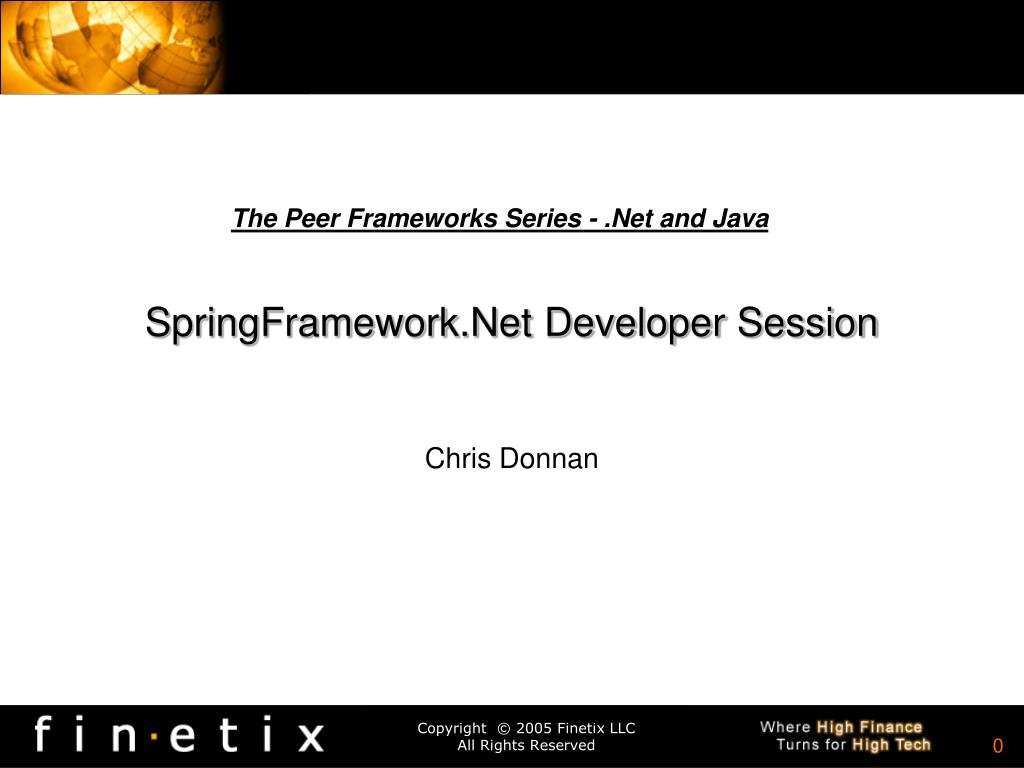 The Peer Frameworks Series - .Net and Java

SpringFramework.Net Developer Session

Chris Donnan

fin·etix

Copyright © 2005 Finetix LLC
All Rights Reserved

Where High Finance
Turns for High Tech

0